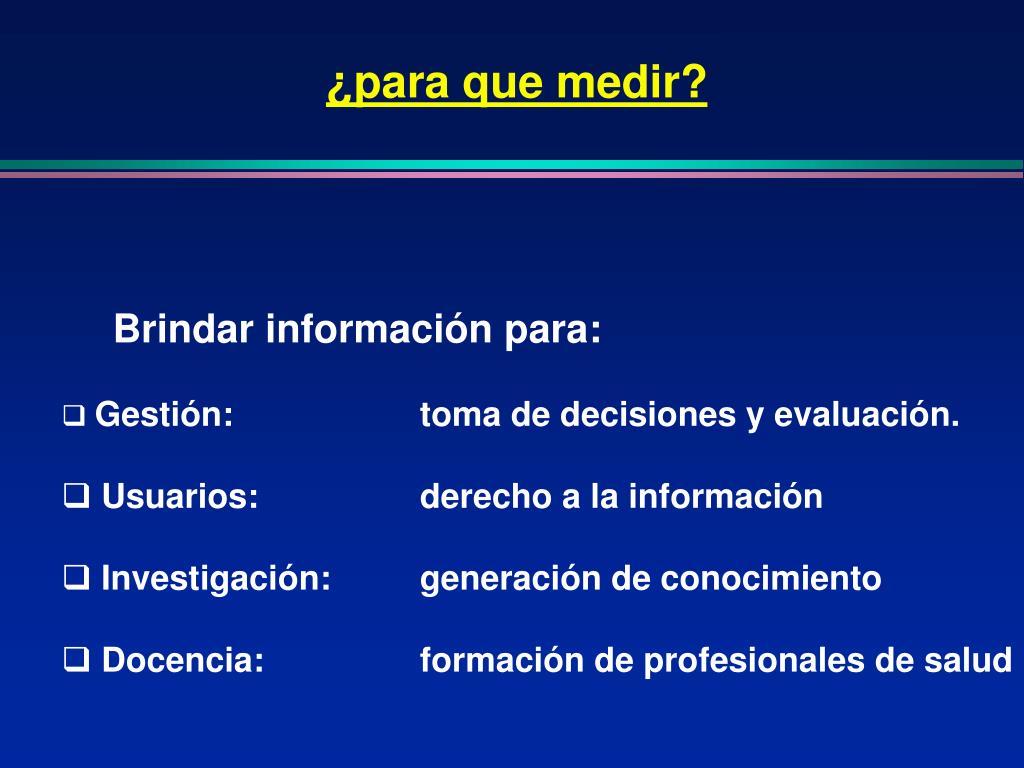 ¿para que medir?

Brindar información para:

❑ Gestión: toma de decisiones y evaluación.

❑ Usuarios: derecho a la información

❑ Investigación: generación de conocimiento

❑ Docencia: formación de profesionales de salud